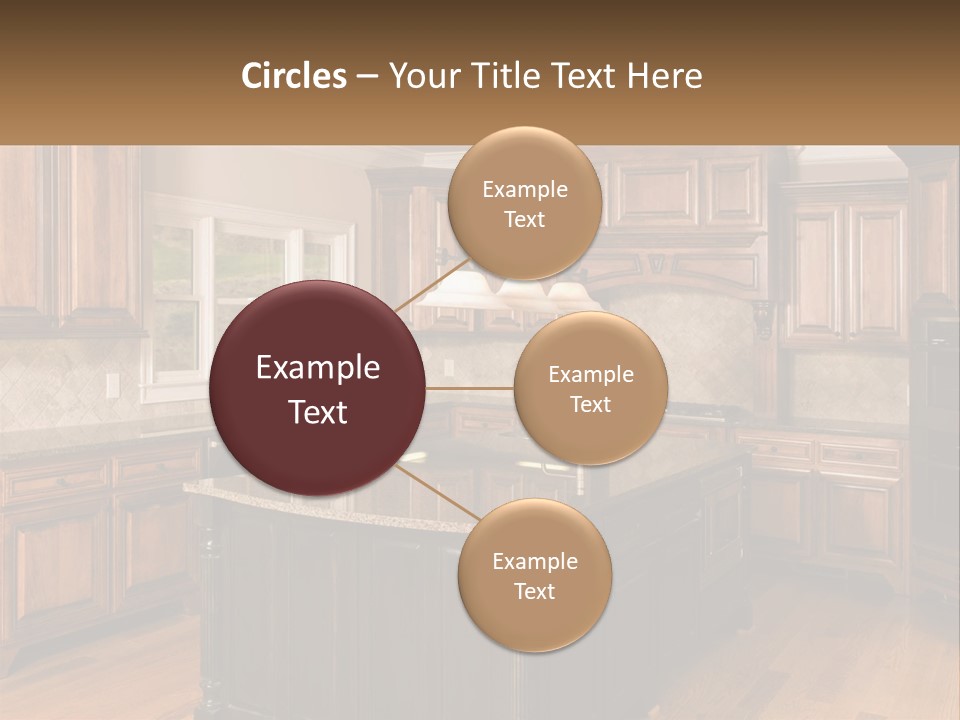 Circles – Your Title Text Here

Example Text

Example Text

Example Text

Example Text